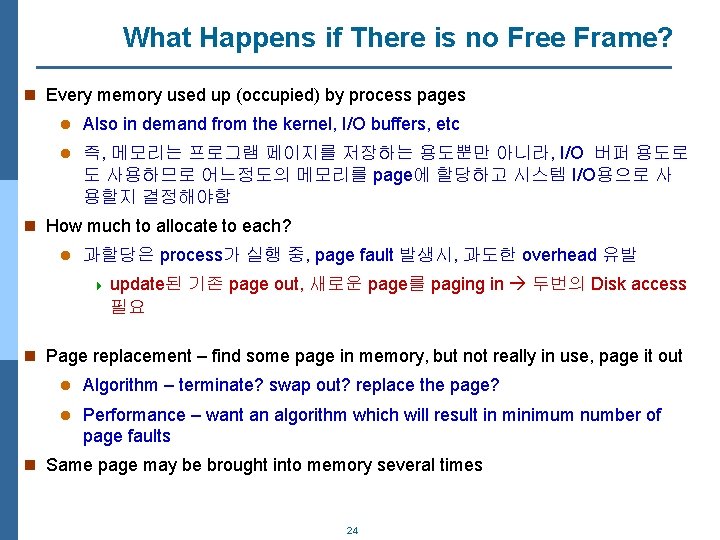 What Happens if There is no Free Frame?

Every memory used up (occupied) by process pages

Also in demand from the kernel, I/O buffers, etc

즉, 메모리는 프로그램 페이지를 저장하는 용도뿐만 아니라, I/O 버퍼 용도로도 사용하므로 어느정도의 메모리를 page에 할당하고 시스템 I/O용으로 사용할지 결정해야함

How much to allocate to each?

과할당은 process가 실행 중, page fault 발생시, 과도한 overhead 유발

update된 기존 page out, 새로운 page를 paging in → 두번의 Disk access 필요

Page replacement – find some page in memory, but not really in use, page it out

Algorithm – terminate? swap out? replace the page?

Performance – want an algorithm which will result in minimum number of page faults

Same page may be brought into memory several times

24